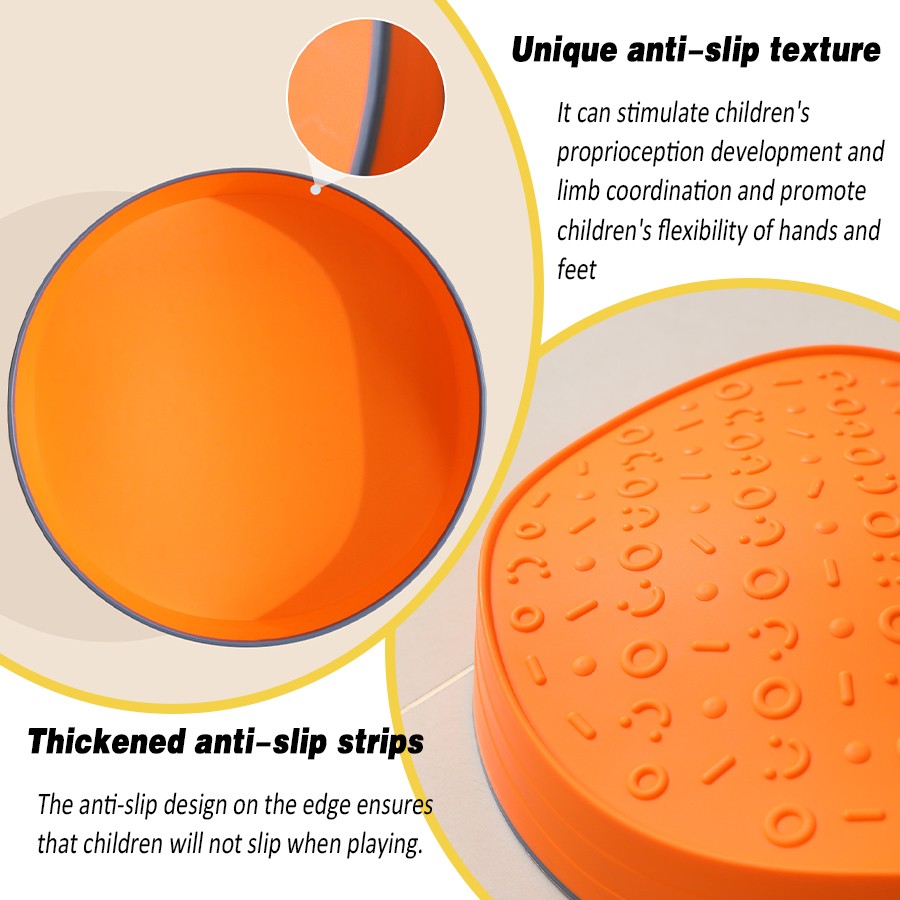 Unique anti-slip texture

It can stimulate children's proprioception development and limb coordination and promote children's flexibility of hands and feet

Thickened anti-slip strips

The anti-slip design on the edge ensures that children will not slip when playing.